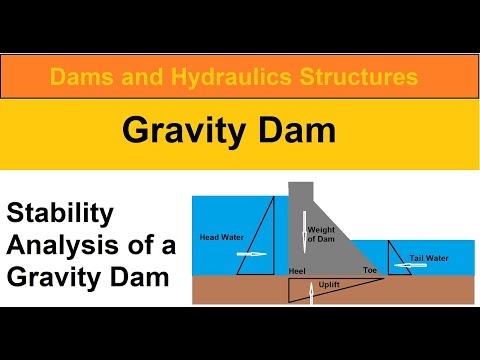 Dams and Hydraulics Structures

Gravity Dam

Stability Analysis of a Gravity Dam

Head Water

Weight of Dam

Tail Water

Heel

Toe

Uplift